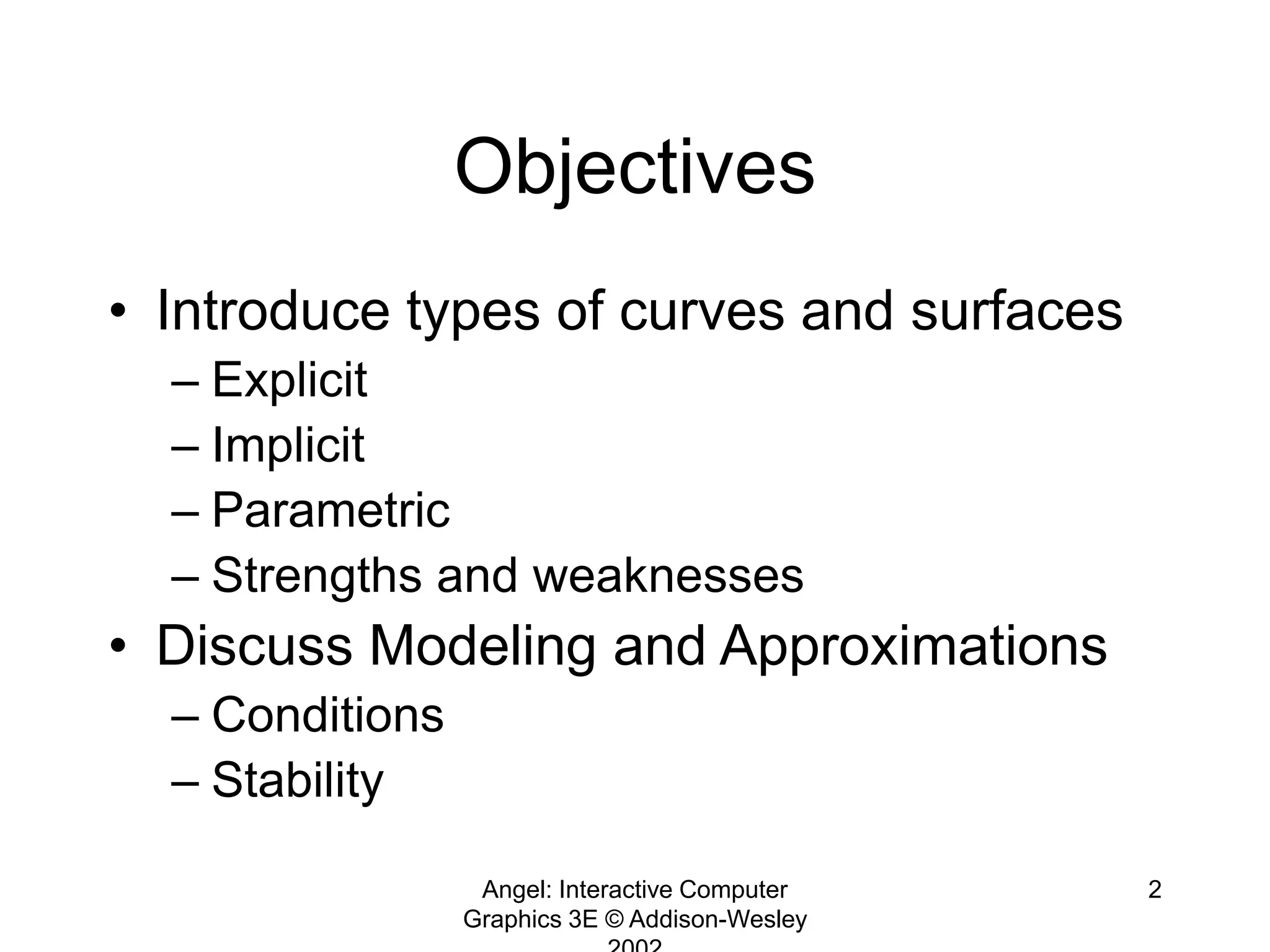 Objectives

• Introduce types of curves and surfaces
  – Explicit
  – Implicit
  – Parametric
  – Strengths and weaknesses
• Discuss Modeling and Approximations
  – Conditions
  – Stability

Angel: Interactive Computer Graphics 3E © Addison-Wesley 2002

2